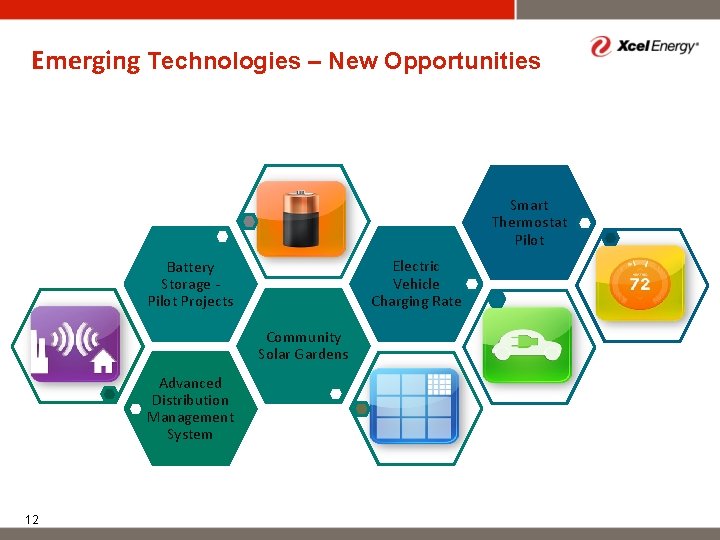 Emerging Technologies – New Opportunities

Xcel Energy®

Battery Storage - Pilot Projects

Advanced Distribution Management System

Community Solar Gardens

Electric Vehicle Charging Rate

Smart Thermostat Pilot

72

12